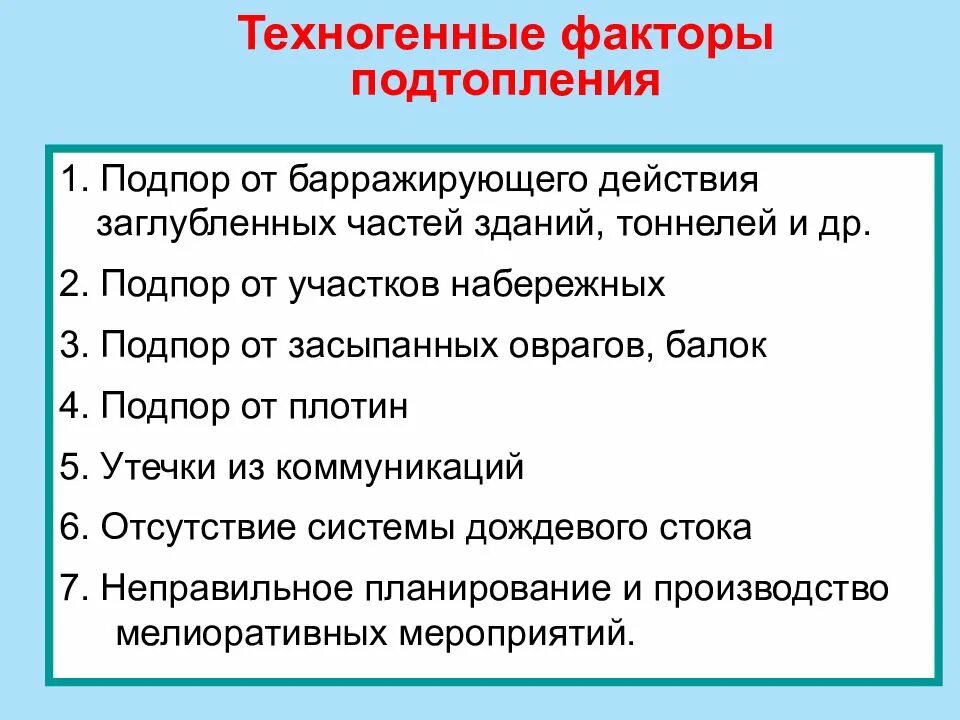 Техногенные факторы подтопления

1. Подпор от барражирующего действия заглубленных частей зданий, тоннелей и др.

2. Подпор от участков набережных

3. Подпор от засыпанных оврагов, балок

4. Подпор от плотин

5. Утечки из коммуникаций

6. Отсутствие системы дождевого стока

7. Неправильное планирование и производство мелиоративных мероприятий.